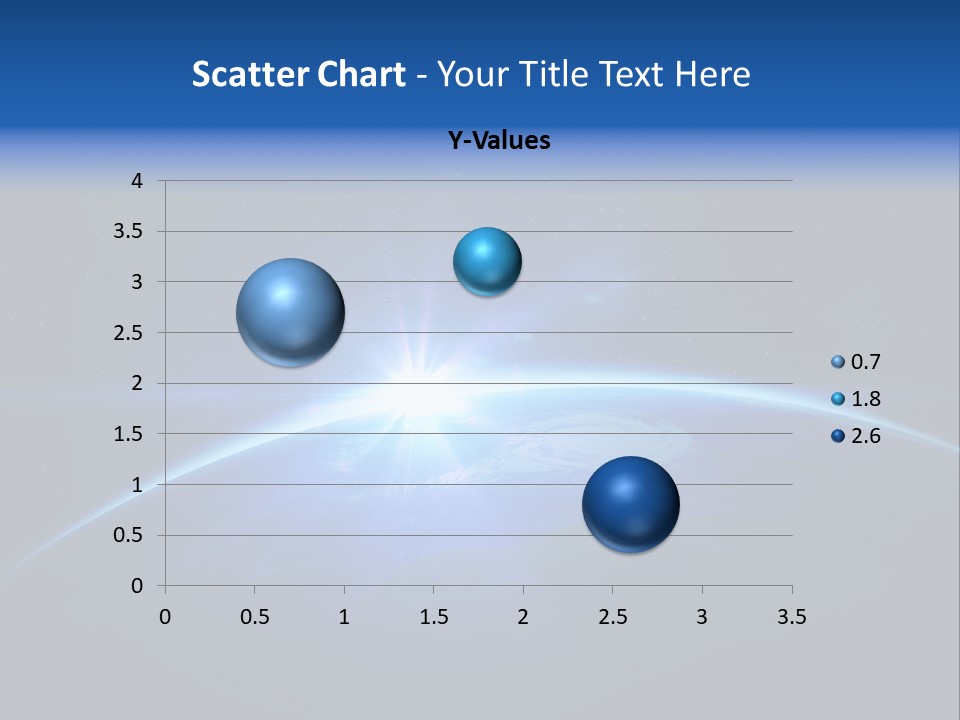 Scatter Chart - Your Title Text Here

Y-Values

4
3.5
3
2.5
2
1.5
1
0.5
0

0 0.5 1 1.5 2 2.5 3 3.5

0.7
1.8
2.6